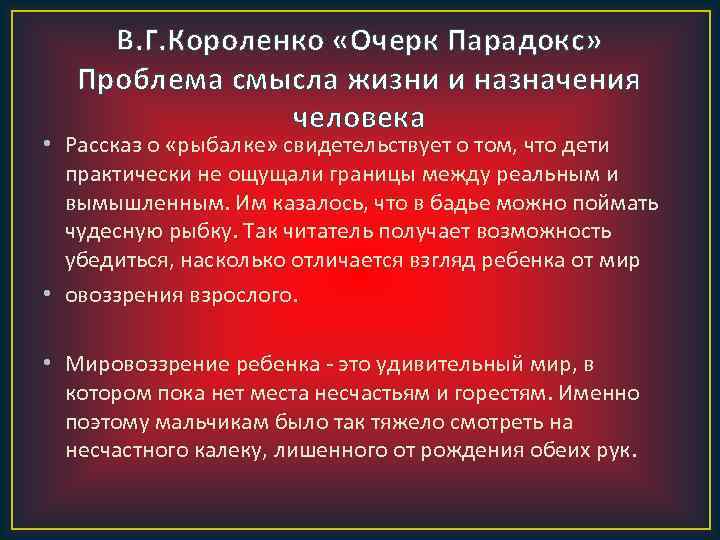 В.Г.Короленко «Очерк Парадокс» Проблема смысла жизни и назначения человека

• Рассказ о «рыбалке» свидетельствует о том, что дети практически не ощущали границы между реальным и вымышленным. Им казалось, что в бадье можно поймать чудесную рыбку. Так читатель получает возможность убедиться, насколько отличается взгляд ребенка от мир

• овоззрения взрослого.

• Мировоззрение ребенка - это удивительный мир, в котором пока нет места несчастьям и горестям. Именно поэтому мальчикам было так тяжело смотреть на несчастного калеку, лишенного от рождения обеих рук.